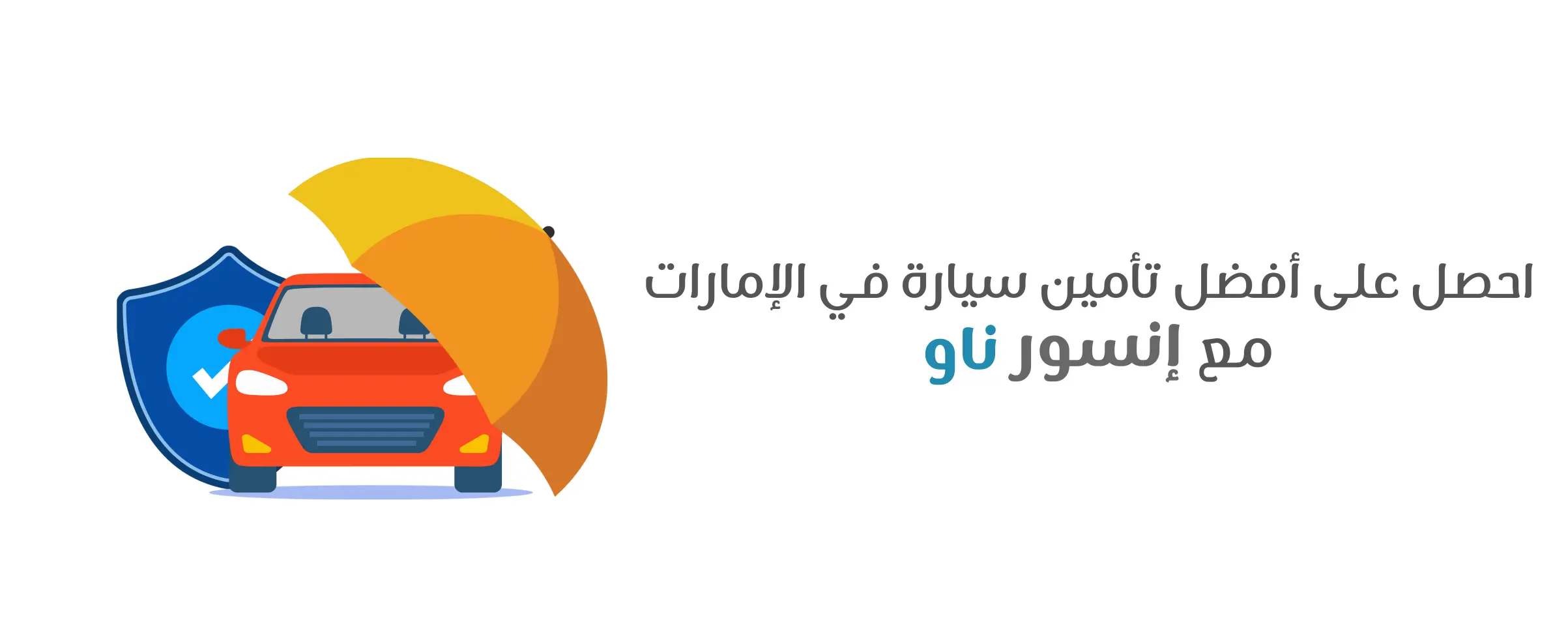 احصل على أفضل تأمين سيارة في الإمارات
مع إنسور ناو